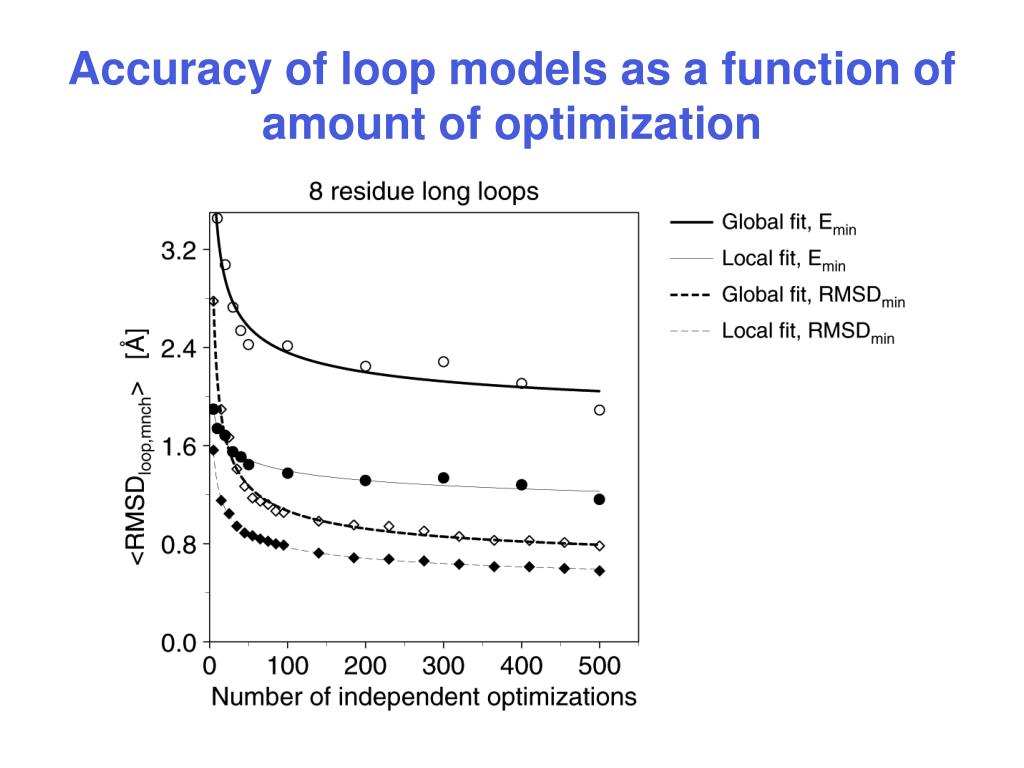 Accuracy of loop models as a function of amount of optimization

8 residue long loops

Global fit, $E_{min}$
Local fit, $E_{min}$
Global fit, $RMSD_{min}$
Local fit, $RMSD_{min}$

$<RMSD_{loop,mnch}>$ [Å]

3.2
2.4
1.6
0.8
0.0

0
100
200
300
400
500

Number of independent optimizations